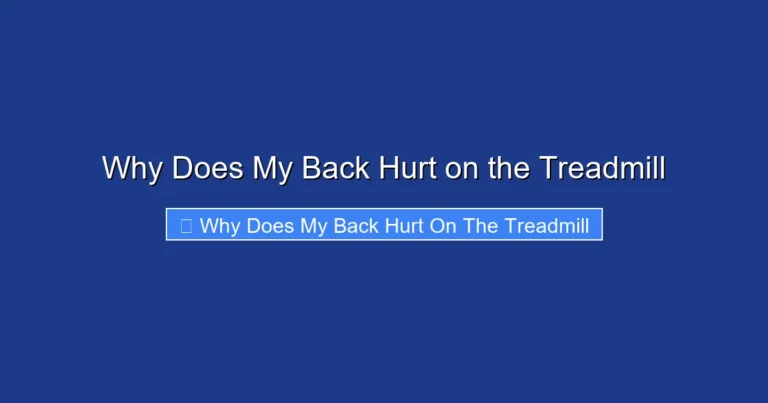 Why Does My Back Hurt on the Treadmill

Why Does My Back Hurt On The Treadmill